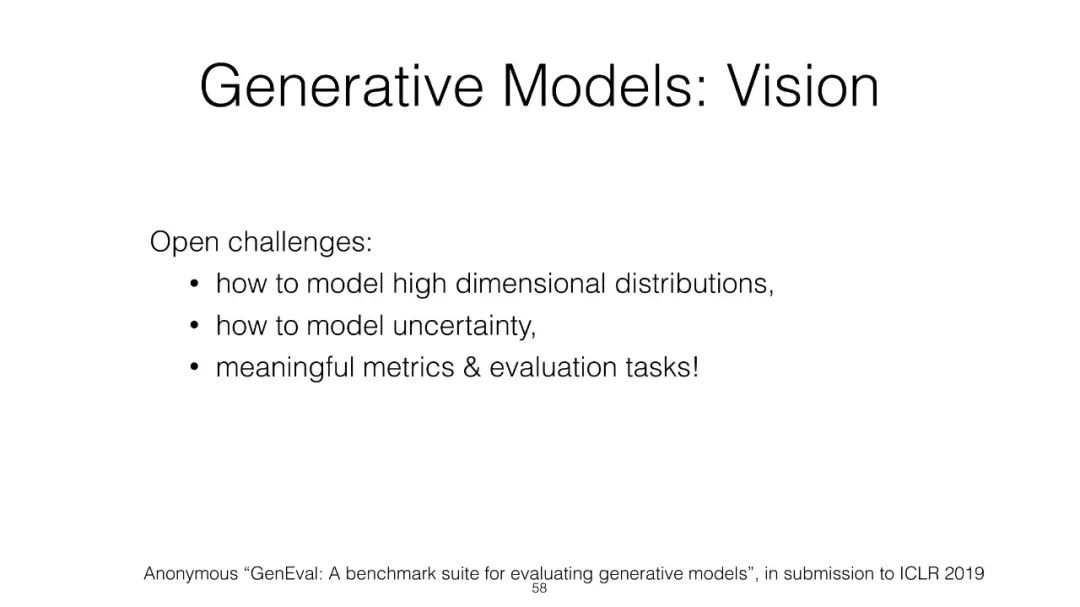 Generative Models: Vision

Open challenges:
• how to model high dimensional distributions,
• how to model uncertainty,
• meaningful metrics & evaluation tasks!

Anonymous “GenEval: A benchmark suite for evaluating generative models”, in submission to ICLR 2019
58